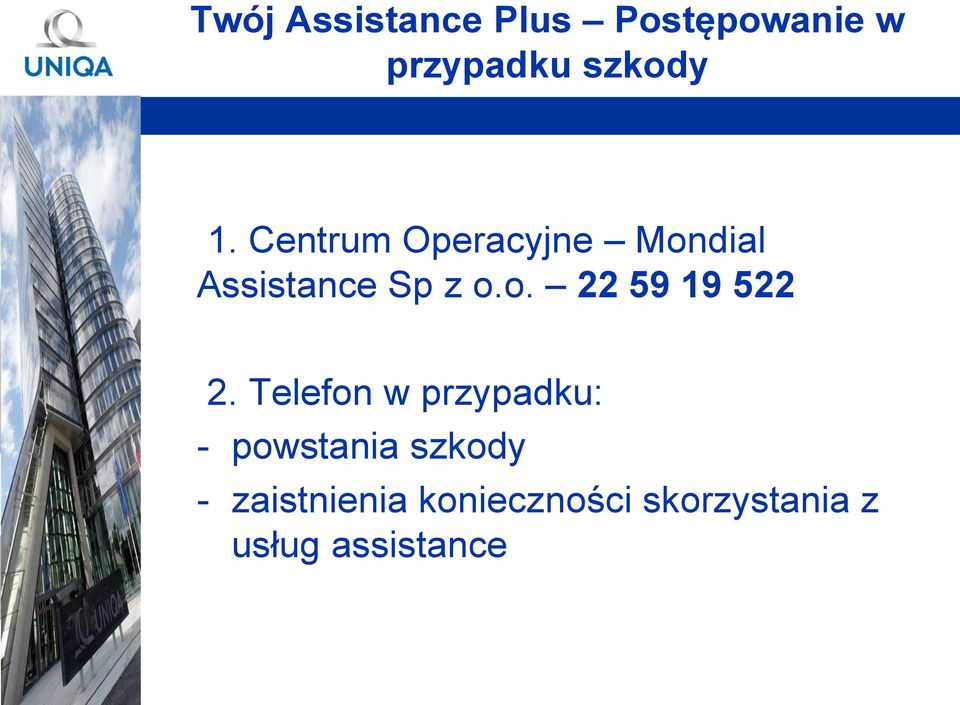 UNIQA

Twój Assistance Plus – Postępowanie w przypadku szkody

1. Centrum Operacyjne – Mondial Assistance Sp z o.o. – 22 59 19 522

2. Telefon w przypadku:
- powstania szkody
- zaistnienia konieczności skorzystania z usług assistance

UNIQA